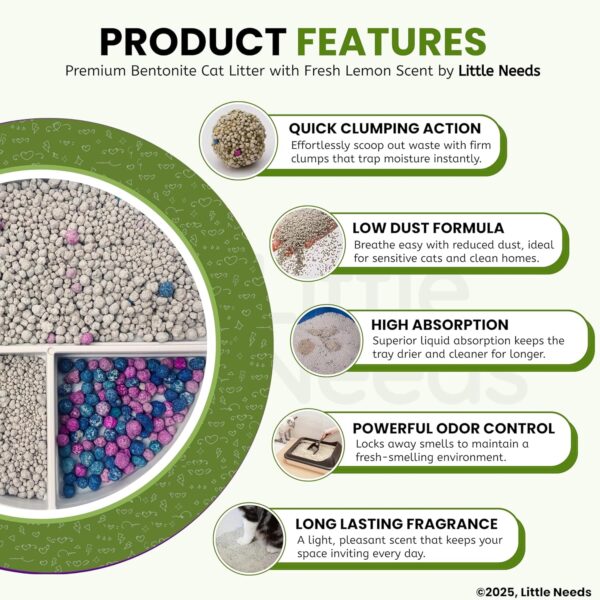 PRODUCT FEATURES
Premium Bentonite Cat Litter with Fresh Lemon Scent by Little Needs

QUICK CLUMPING ACTION
Effortlessly scoop out waste with firm clumps that trap moisture instantly.

LOW DUST FORMULA
Breathe easy with reduced dust, ideal for sensitive cats and clean homes.

HIGH ABSORPTION
Superior liquid absorption keeps the tray drier and cleaner for longer.

POWERFUL ODOR CONTROL
Locks away smells to maintain a fresh-smelling environment.

LONG LASTING FRAGRANCE
A light, pleasant scent that keeps your space inviting every day.

©2025, Little Needs

Little Needs